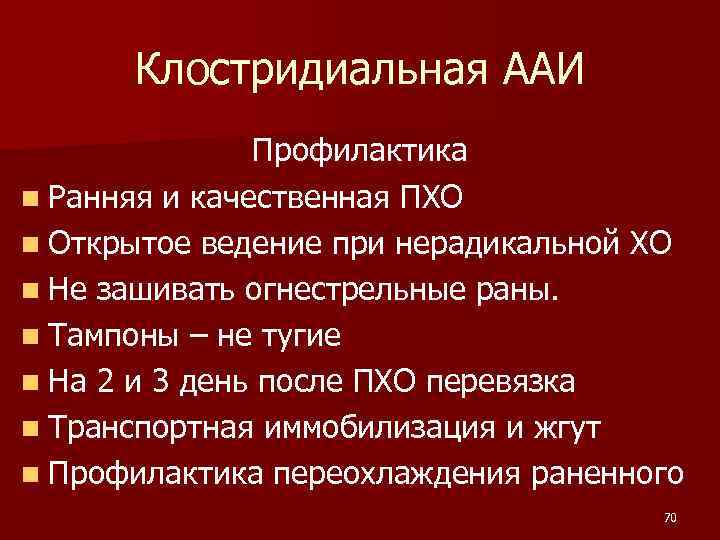 Клостридиальная ААИ

Профилактика

- Ранняя и качественная ПХО
- Открытое ведение при нерадикальной ХО
- Не зашивать огнестрельные раны.
- Тампоны – не тугие
- На 2 и 3 день после ПХО перевязка
- Транспортная иммобилизация и жгут
- Профилактика переохлаждения раненного

70